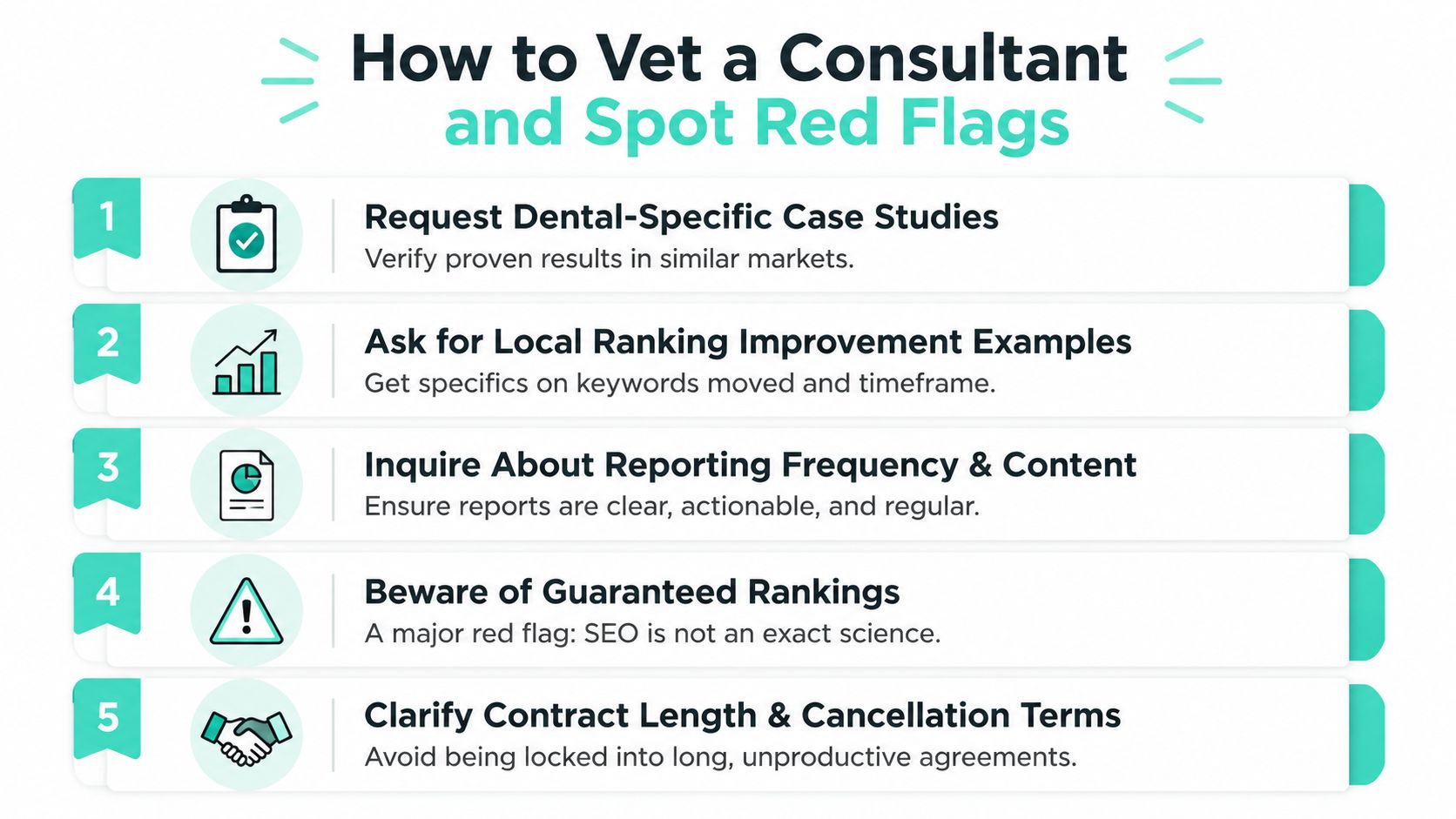 How to Vet a Consultant and Spot Red Flags

1
Request Dental-Specific Case Studies
Verify proven results in similar markets.

2
Ask for Local Ranking Improvement Examples
Get specifics on keywords moved and timeframe.

3
Inquire About Reporting Frequency & Content
Ensure reports are clear, actionable, and regular.

4
Beware of Guaranteed Rankings
A major red flag: SEO is not an exact science.

5
Clarify Contract Length & Cancellation Terms
Avoid being locked into long, unproductive agreements.